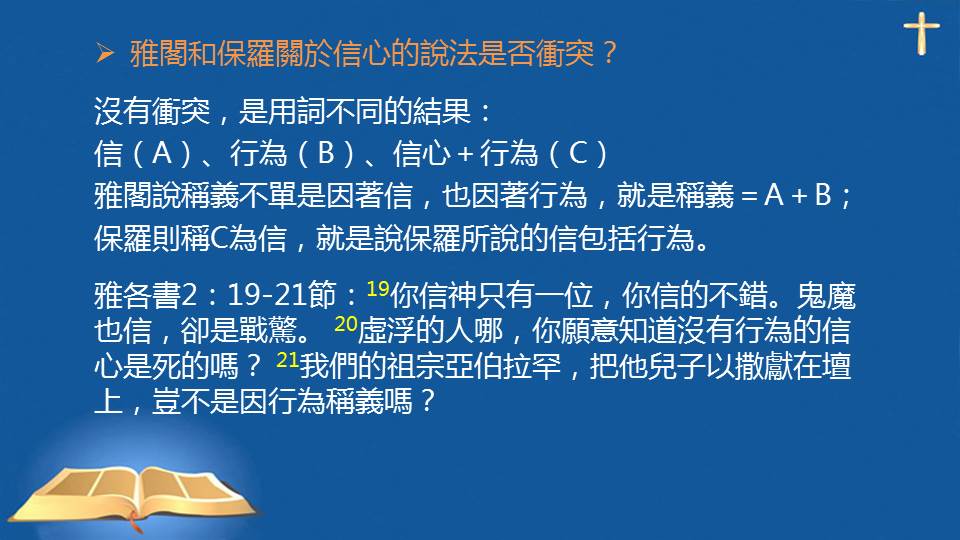 ➢ 雅閣和保羅關於信心的說法是否衝突？

沒有衝突，是用詞不同的結果：
信（A）、行為（B）、信心＋行為（C）
雅閣說稱義不單是因著信，也因著行為，就是稱義＝A＋B；
保羅則稱C為信，就是說保羅所說的信包括行為。

雅各書2：19-21節：$^{19}$你信神只有一位，你信的不錯。鬼魔也信，卻是戰驚。 $^{20}$虛浮的人哪，你願意知道沒有行為的信心是死的嗎？ $^{21}$我們的祖宗亞伯拉罕，把他兒子以撒獻在壇上，豈不是因行為稱義嗎？